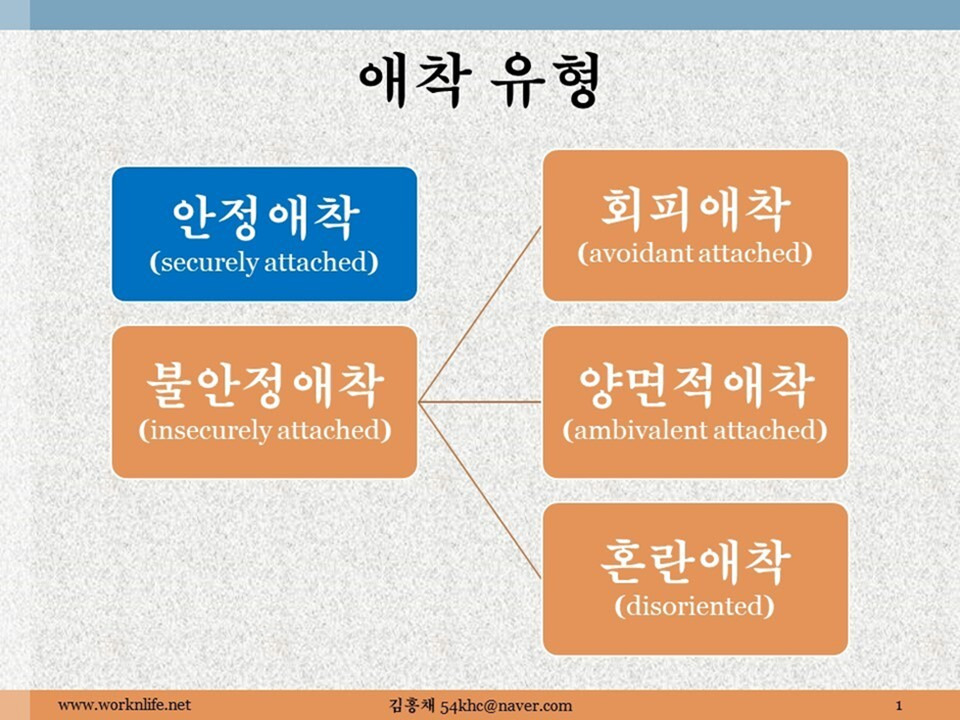 애착 유형

안정애착
(securely attached)

불안정애착
(insecurely attached)

회피애착
(avoidant attached)

양면적애착
(ambivalent attached)

혼란애착
(disoriented)

www.worknlife.net
김홍채 54khc@naver.com
1